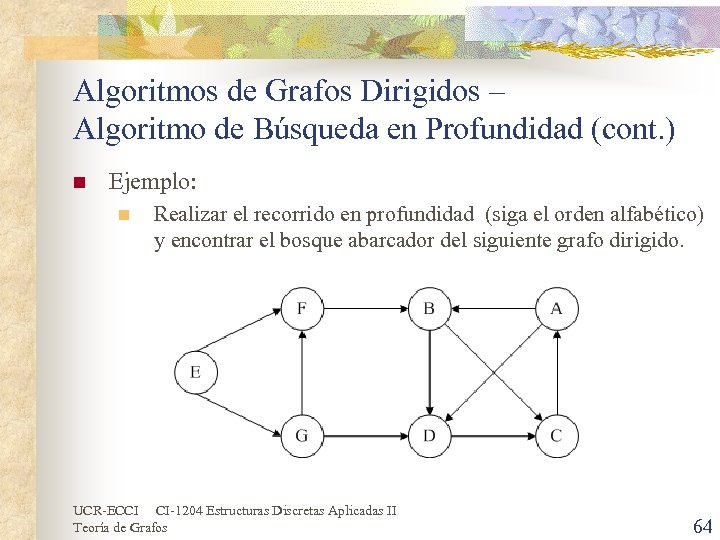 Algoritmos de Grafos Dirigidos –
Algoritmo de Búsqueda en Profundidad (cont.)

Ejemplo:

Realizar el recorrido en profundidad (siga el orden alfabético) y encontrar el bosque abarcador del siguiente grafo dirigido.

F B A E G D C

UCR-ECCI CI-1204 Estructuras Discretas Aplicadas II
Teoría de Grafos

64